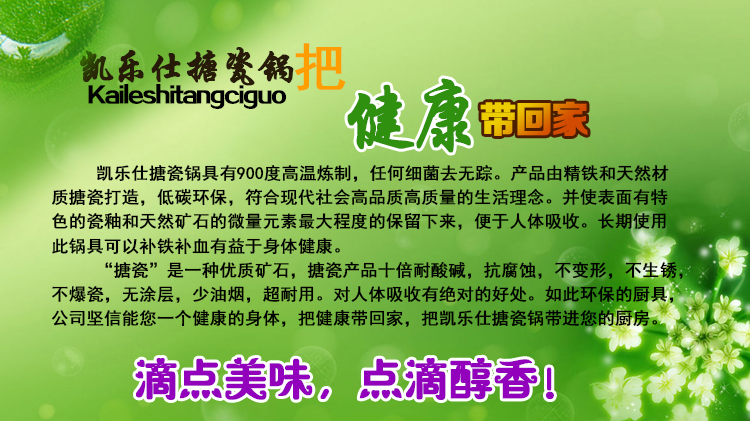 凯乐仕搪瓷锅把
Kaileshitangciguo
健康带回家

凯乐仕搪瓷锅具有900度高温炼制，任何细菌去无踪。产品由精铁和天然材质搪瓷打造，低碳环保，符合现代社会高品质高质量的生活理念。并使表面有特色的瓷釉和天然矿石的微量元素最大程度的保留下来，便于人体吸收。长期使用此锅具可以补铁补血有益于身体健康。

“搪瓷”是一种优质矿石，搪瓷产品十倍耐酸碱，抗腐蚀，不变形，不生锈，不爆瓷，无涂层，少油烟，超耐用。对人体吸收有绝对的好处。如此环保的厨具，公司坚信能您一个健康的身体，把健康带回家，把凯乐仕搪瓷锅带进您的厨房。

滴点美味，点滴醇香！